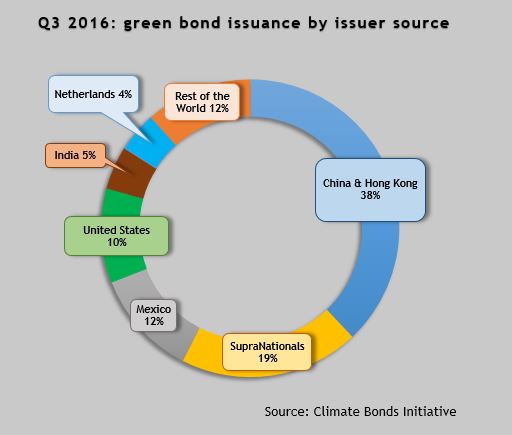 Q3 2016: green bond issuance by issuer source

Netherlands 4%

Rest of the World 12%

India 5%

China & Hong Kong 38%

United States 10%

Mexico 12%

SupraNationals 19%

Source: Climate Bonds Initiative